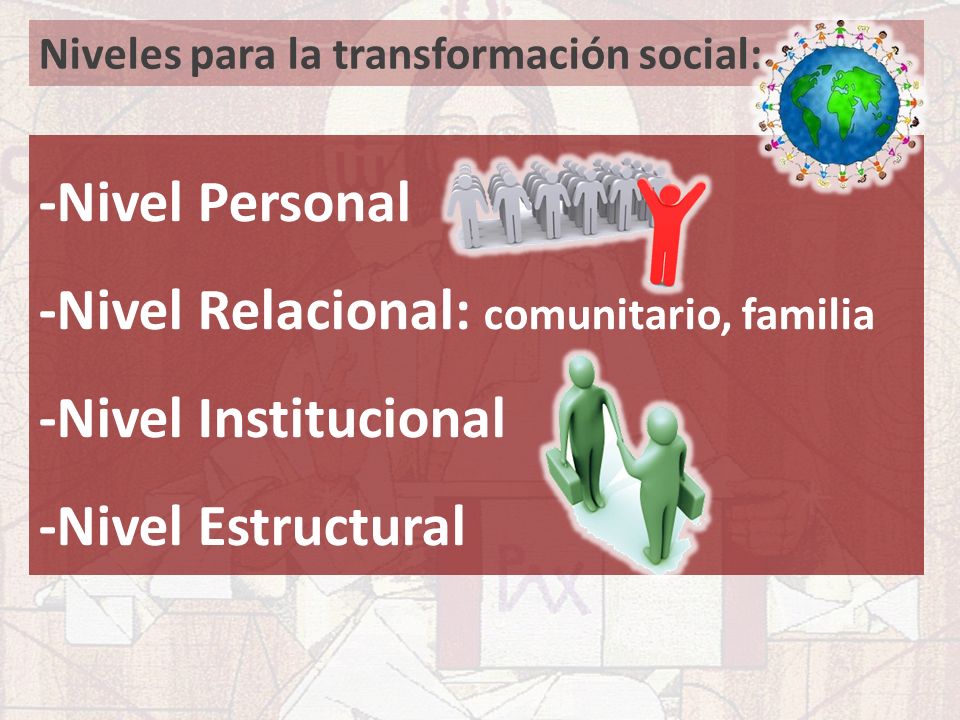 Niveles para la transformación social:

-Nivel Personal

-Nivel Relacional: comunitario, familia

-Nivel Institucional

-Nivel Estructural